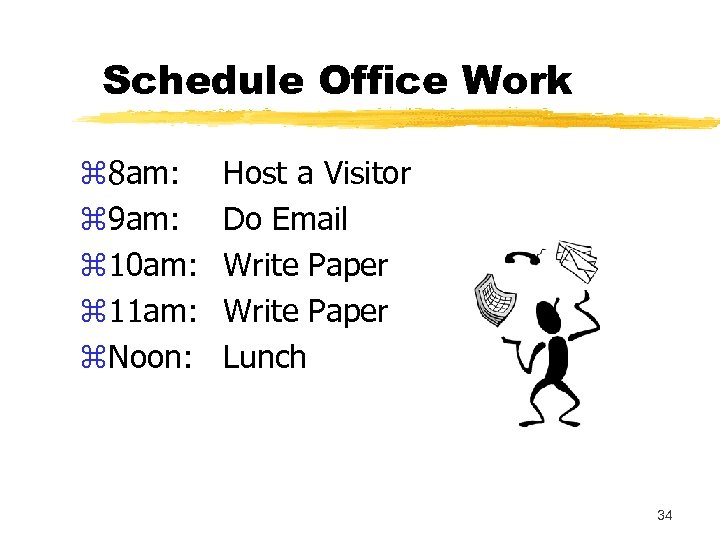 Schedule Office Work

⌘8am: Host a Visitor
⌘9am: Do Email
⌘10am: Write Paper
⌘11am: Write Paper
⌘Noon: Lunch

34